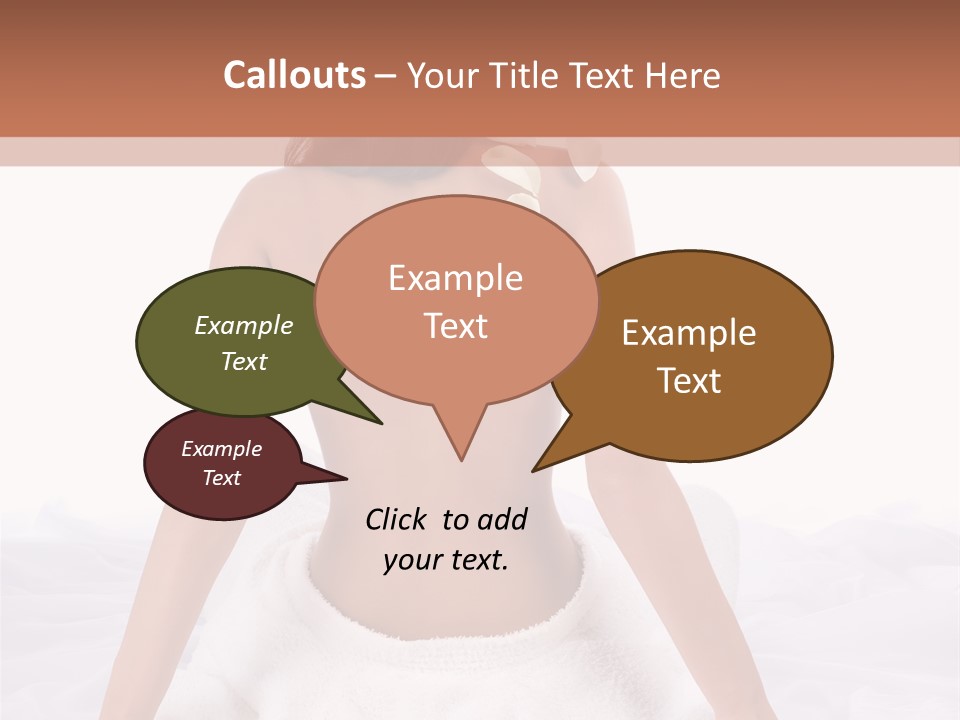 Callouts – Your Title Text Here

Example Text

Example Text

Example Text

Example Text

Click to add your text.